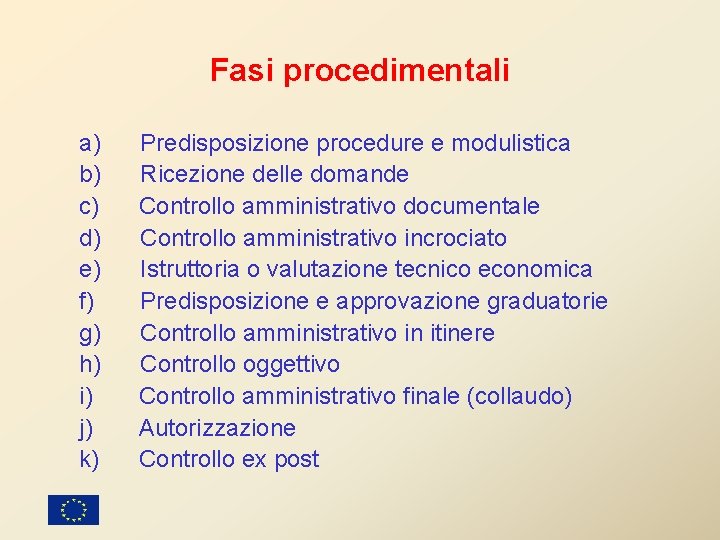 Fasi procedimentali

a) Predisposizione procedure e modulistica
b) Ricezione delle domande
c) Controllo amministrativo documentale
d) Controllo amministrativo incrociato
e) Istruttoria o valutazione tecnico economica
f) Predisposizione e approvazione graduatorie
g) Controllo amministrativo in itinere
h) Controllo oggettivo
i) Controllo amministrativo finale (collaudo)
j) Autorizzazione
k) Controllo ex post